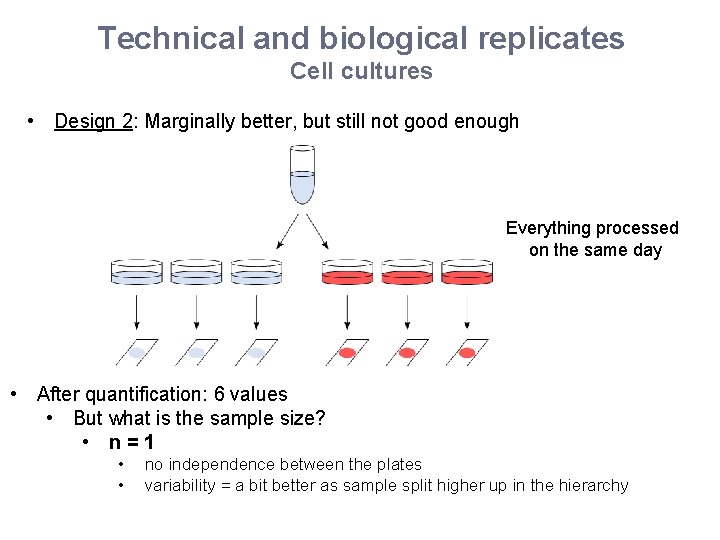 Technical and biological replicates
Cell cultures

• Design 2: Marginally better, but still not good enough

Everything processed on the same day

• After quantification: 6 values
• But what is the sample size?
• n = 1
• no independence between the plates
• variability = a bit better as sample split higher up in the hierarchy